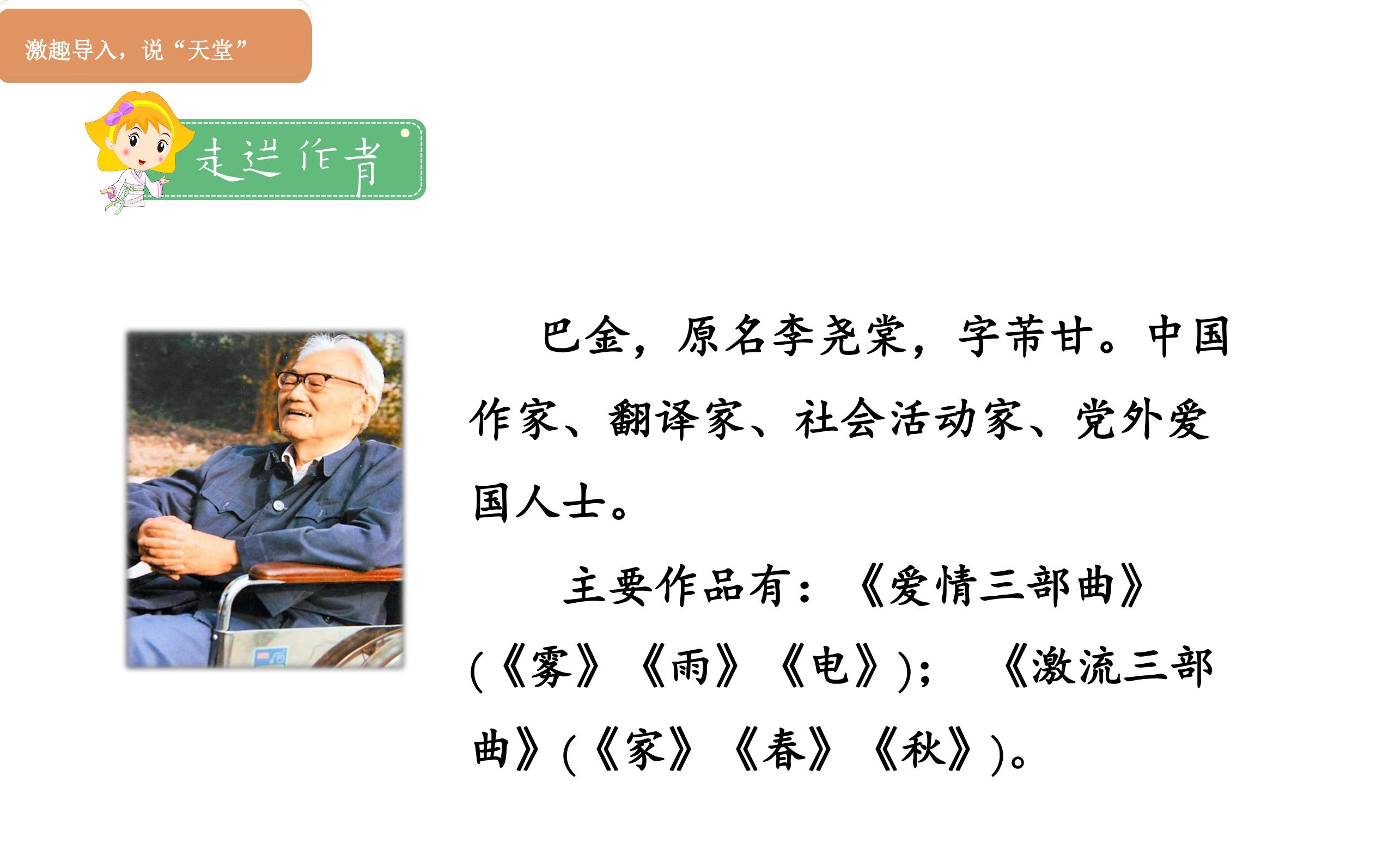 激趣导入，说“天堂”

走进作者

巴金，原名李尧棠，字芾甘。中国作家、翻译家、社会活动家、党外爱国人士。

主要作品有：《爱情三部曲》(《雾》《雨》《电》)；《激流三部曲》(《家》《春》《秋》)。